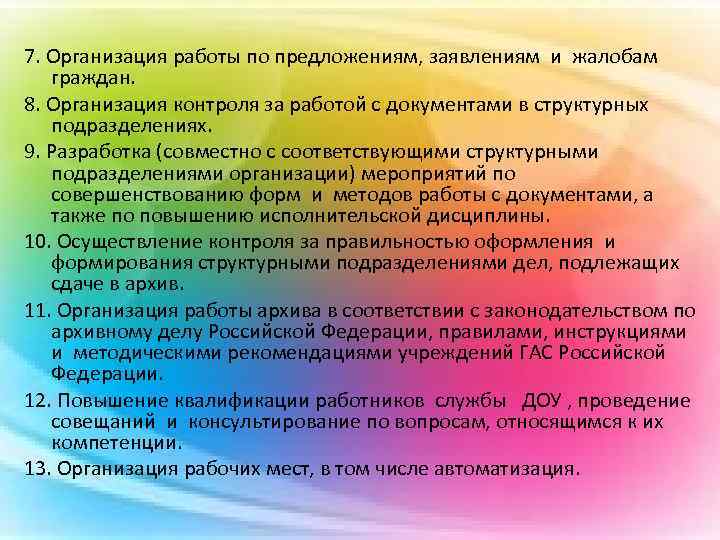 7. Организация работы по предложениям, заявлениям и жалобам граждан.

8. Организация контроля за работой с документами в структурных подразделениях.

9. Разработка (совместно с соответствующими структурными подразделениями организации) мероприятий по совершенствованию форм и методов работы с документами, а также по повышению исполнительской дисциплины.

10. Осуществление контроля за правильностью оформления и формирования структурными подразделениями дел, подлежащих сдаче в архив.

11. Организация работы архива в соответствии с законодательством по архивному делу Российской Федерации, правилами, инструкциями и методическими рекомендациями учреждений ГАС Российской Федерации.

12. Повышение квалификации работников службы ДОУ , проведение совещаний и консультирование по вопросам, относящимся к их компетенции.

13. Организация рабочих мест, в том числе автоматизация.